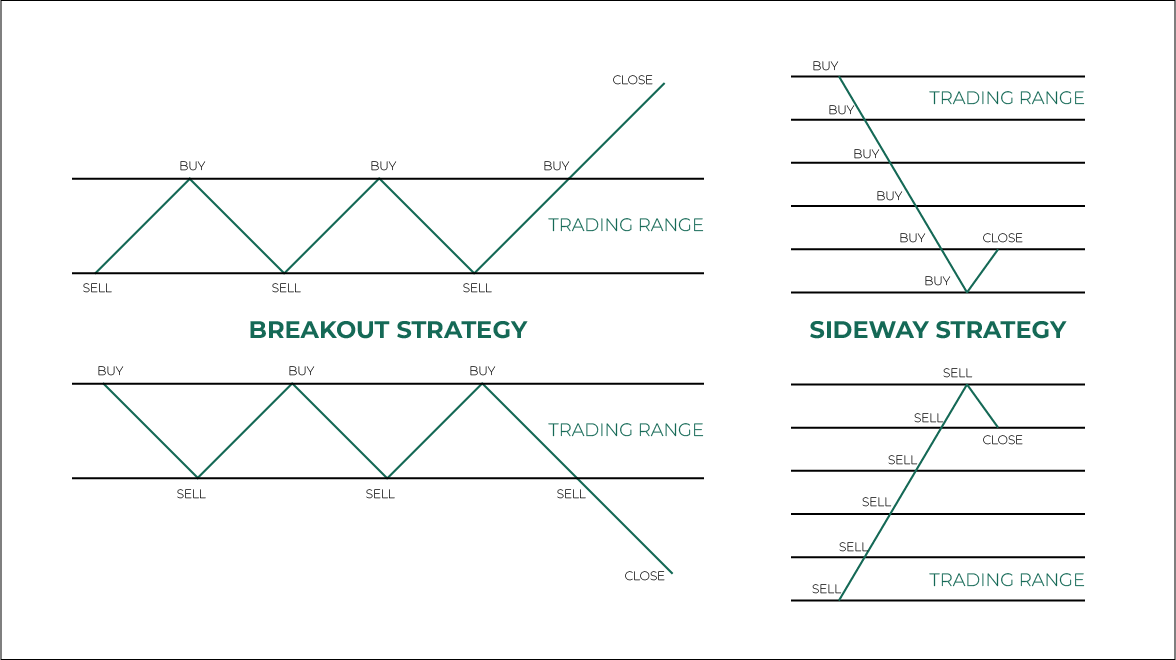 CLOSE

BUY BUY BUY

TRADING RANGE

SELL SELL SELL

BREAKOUT STRATEGY

BUY BUY BUY

TRADING RANGE

SELL SELL SELL

CLOSE

BUY

TRADING RANGE

BUY

BUY

BUY

BUY CLOSE

BUY

SIDEWAY STRATEGY

SELL

SELL

CLOSE

SELL

SELL

SELL

TRADING RANGE

SELL